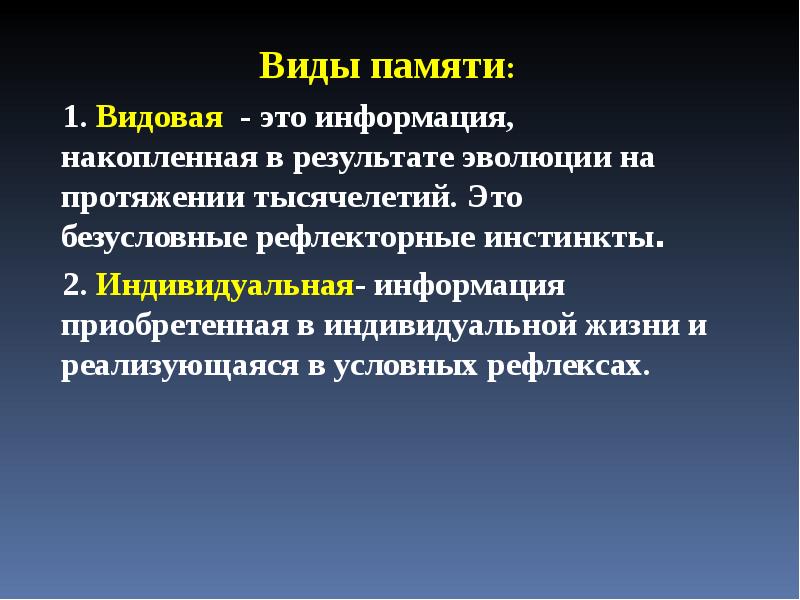 Виды памяти:

1. Видовая - это информация, накопленная в результате эволюции на протяжении тысячелетий. Это безусловные рефлекторные инстинкты.

2. Индивидуальная- информация приобретенная в индивидуальной жизни и реализующаяся в условных рефлексах.